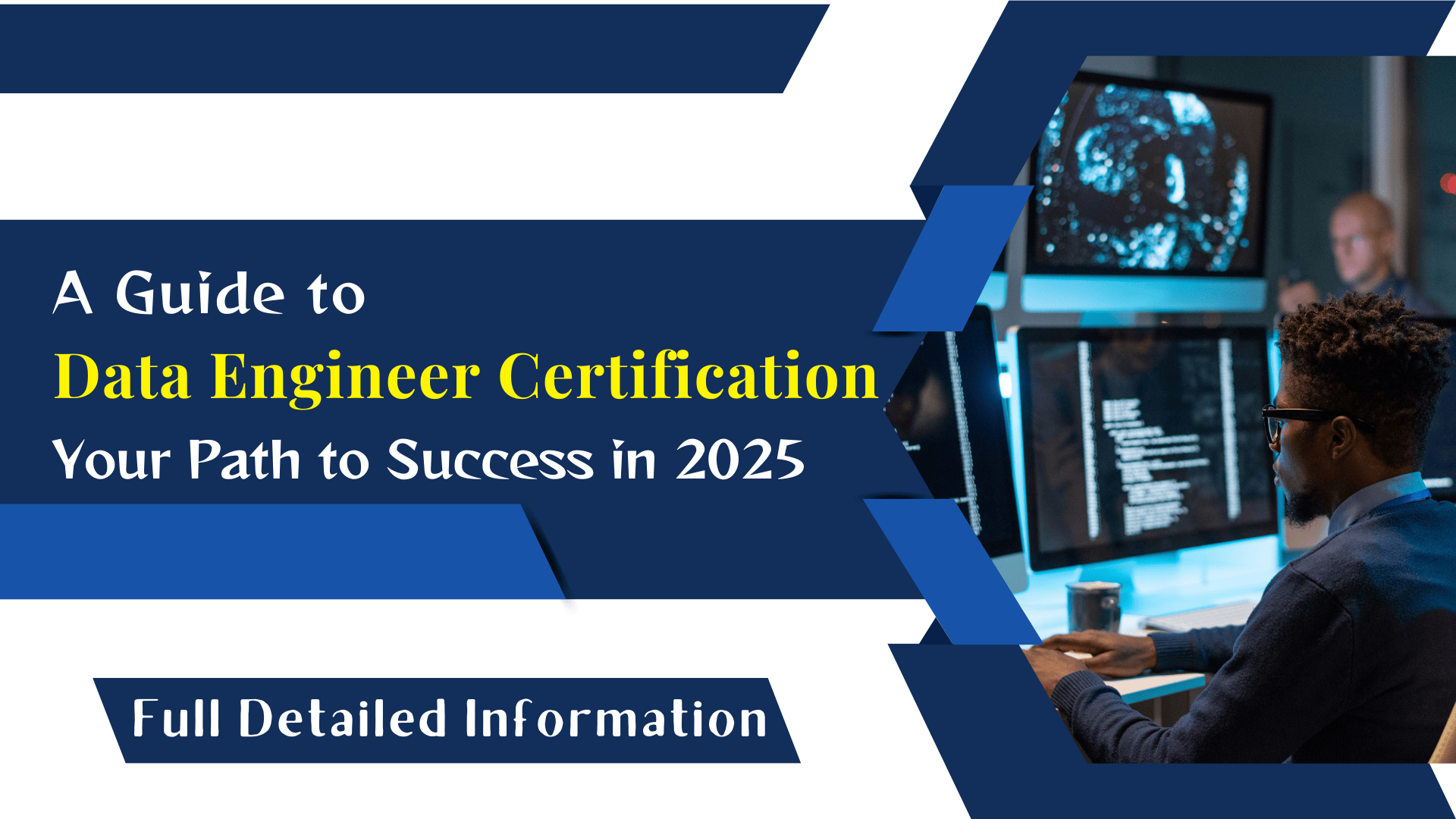 A Guide to
Data Engineer Certification
Your Path to Success in 2025

Full Detailed Information